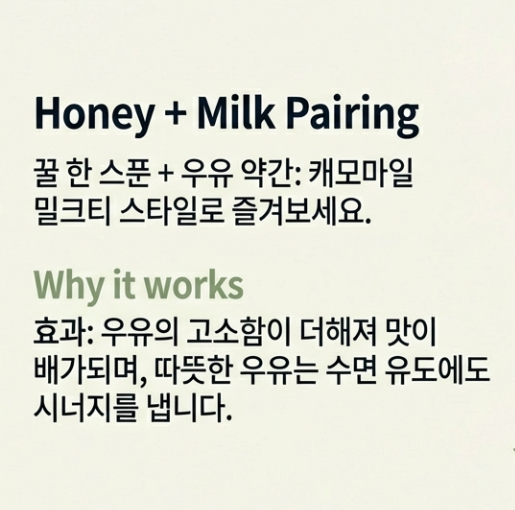 Honey + Milk Pairing

꿀 한 스푼 + 우유 약간: 캐모마일 밀크티 스타일로 즐겨보세요.

Why it works

효과: 우유의 고소함이 더해져 맛이 배가되며, 따뜻한 우유는 수면 유도에도 시너지를 냅니다.